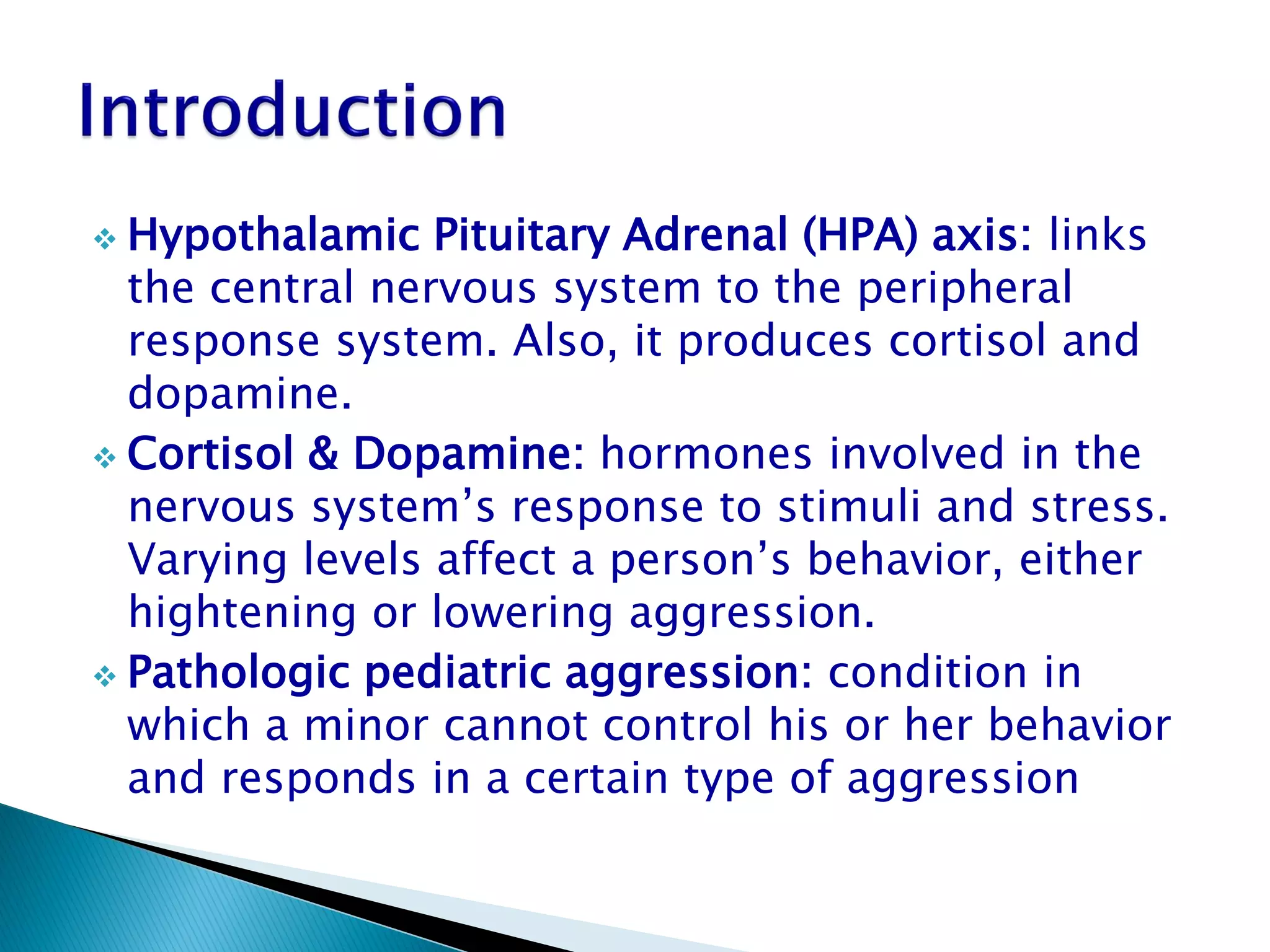 Introduction

❖ Hypothalamic Pituitary Adrenal (HPA) axis: links the central nervous system to the peripheral response system. Also, it produces cortisol and dopamine.

❖ Cortisol & Dopamine: hormones involved in the nervous system's response to stimuli and stress. Varying levels affect a person's behavior, either hightening or lowering aggression.

❖ Pathologic pediatric aggression: condition in which a minor cannot control his or her behavior and responds in a certain type of aggression